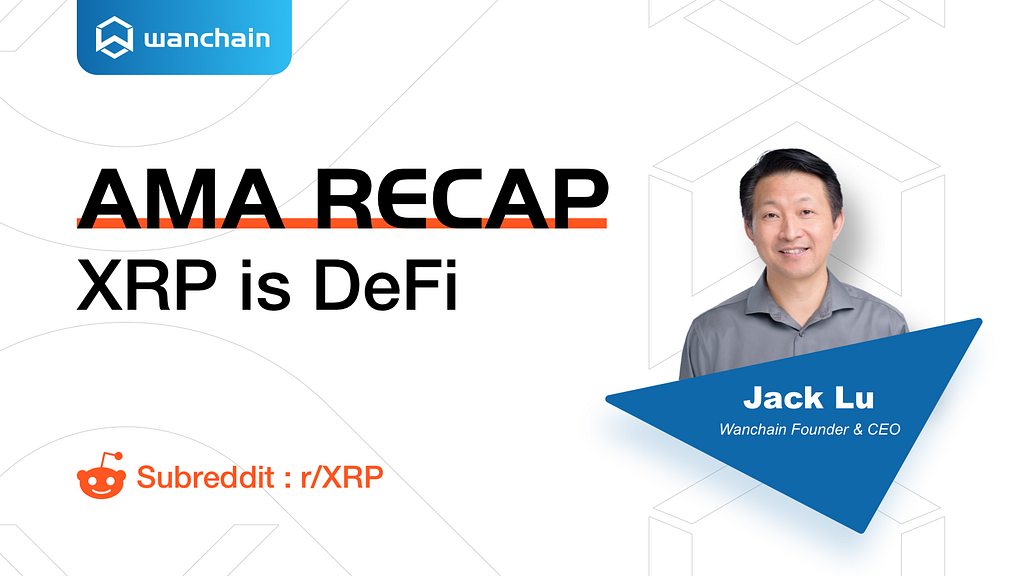 wanchain

AMA RECAP
XRP is DeFi

Subreddit : r/XRP

Jack Lu
Wanchain Founder & CEO